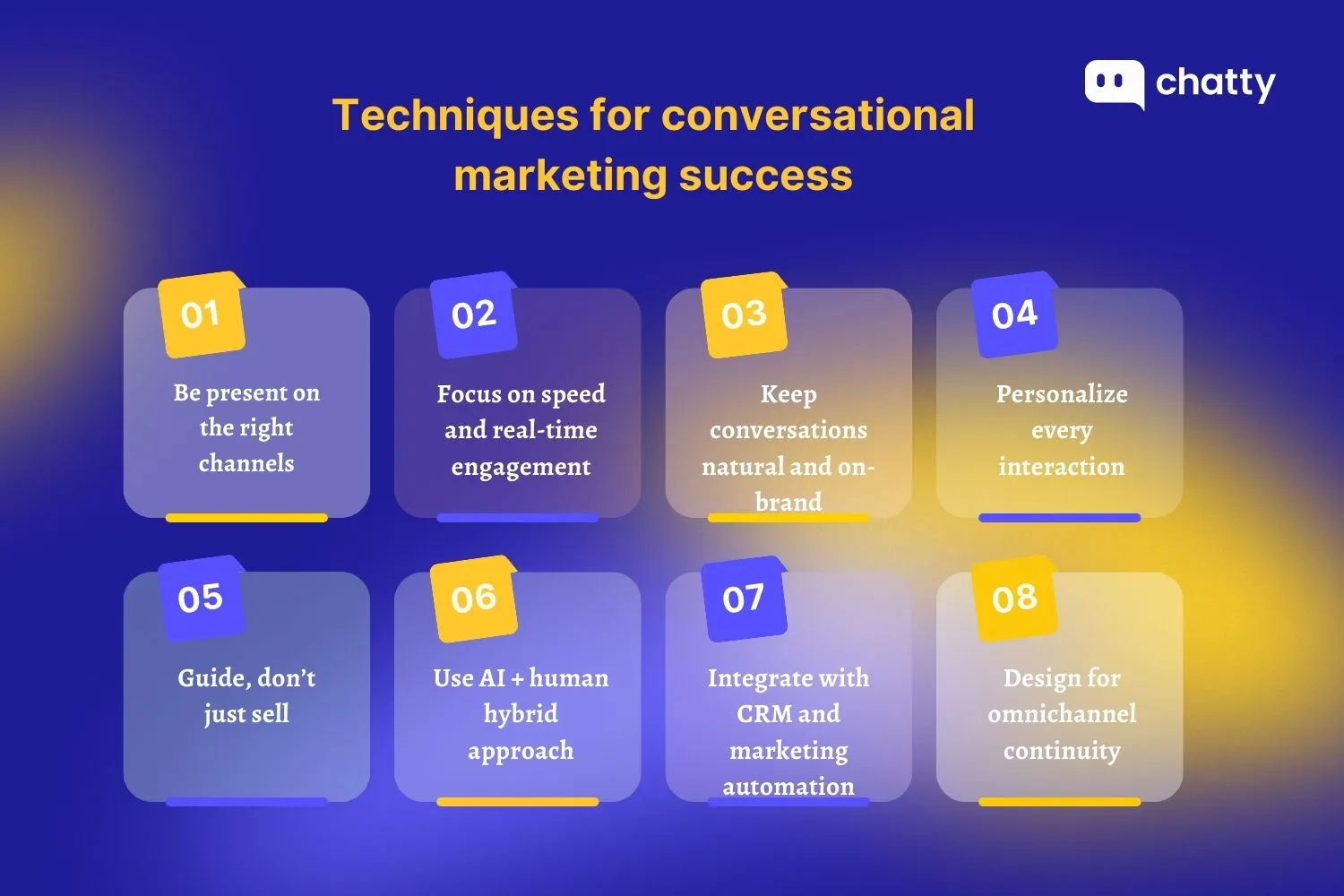 chatty

Techniques for conversational marketing success

01
Be present on the right channels

02
Focus on speed and real-time engagement

03
Keep conversations natural and on-brand

04
Personalize every interaction

05
Guide, don't just sell

06
Use AI + human hybrid approach

07
Integrate with CRM and marketing automation

08
Design for omnichannel continuity